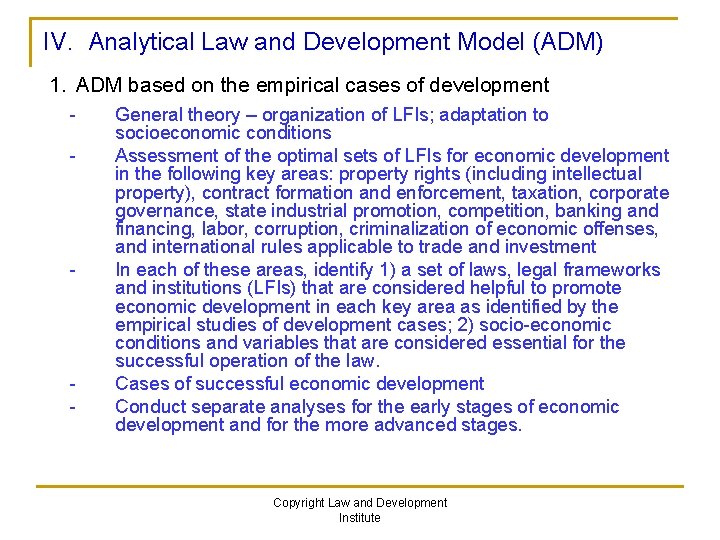 IV. Analytical Law and Development Model (ADM)

1. ADM based on the empirical cases of development

- General theory – organization of LFIs; adaptation to socioeconomic conditions
- Assessment of the optimal sets of LFIs for economic development in the following key areas: property rights (including intellectual property), contract formation and enforcement, taxation, corporate governance, state industrial promotion, competition, banking and financing, labor, corruption, criminalization of economic offenses, and international rules applicable to trade and investment
- In each of these areas, identify 1) a set of laws, legal frameworks and institutions (LFIs) that are considered helpful to promote economic development in each key area as identified by the empirical studies of development cases; 2) socio-economic conditions and variables that are considered essential for the successful operation of the law.
- Cases of successful economic development
- Conduct separate analyses for the early stages of economic development and for the more advanced stages.

Copyright Law and Development Institute